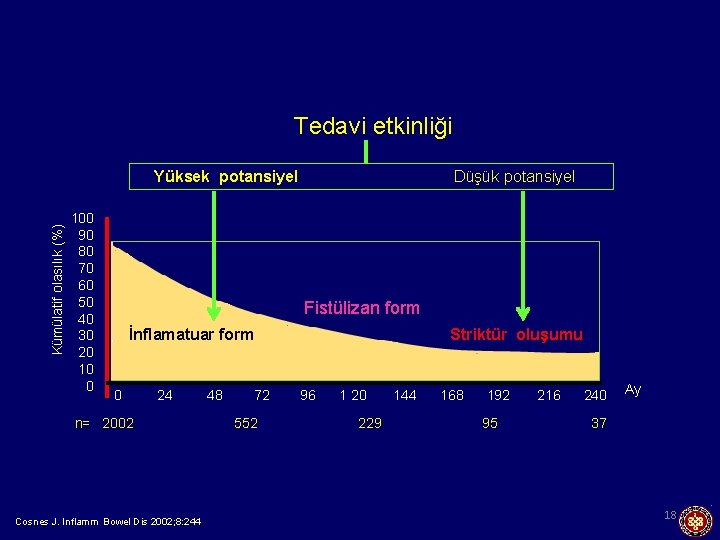 Tedavi etkinliği

Yüksek potansiyel

Düşük potansiyel

Kümülatif olasılık (%)

100
90
80
70
60
50
40
30
20
10
0

Fistülizan form

İnflamatuar form

Striktür oluşumu

0 24 48 72 96 1 20 144 168 192 216 240 Ay

n= 2002 552 229 95 37

Cosnes J. Inflamm Bowel Dis 2002;8:244

18